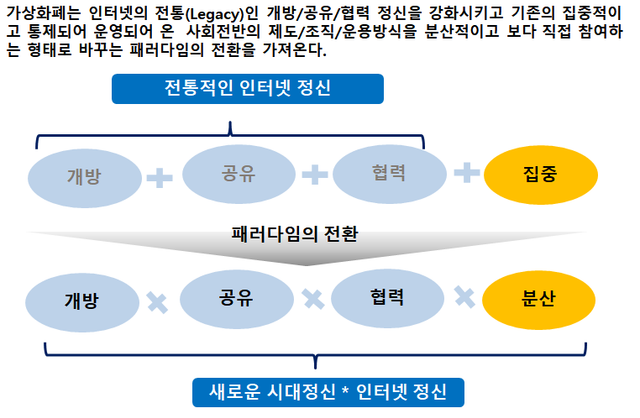 가상화폐는 인터넷의 전통(Legacy)인 개방/공유/협력 정신을 강화시키고 기존의 집중적이고 통제되어 운영되어 온 사회전반의 제도/조직/운용방식을 분산적이고 보다 직접 참여하는 형태로 바꾸는 패러다임의 전환을 가져온다.

전통적인 인터넷 정신

개방 + 공유 + 협력 + 집중

패러다임의 전환

개방 × 공유 × 협력 × 분산

새로운 시대정신 * 인터넷 정신